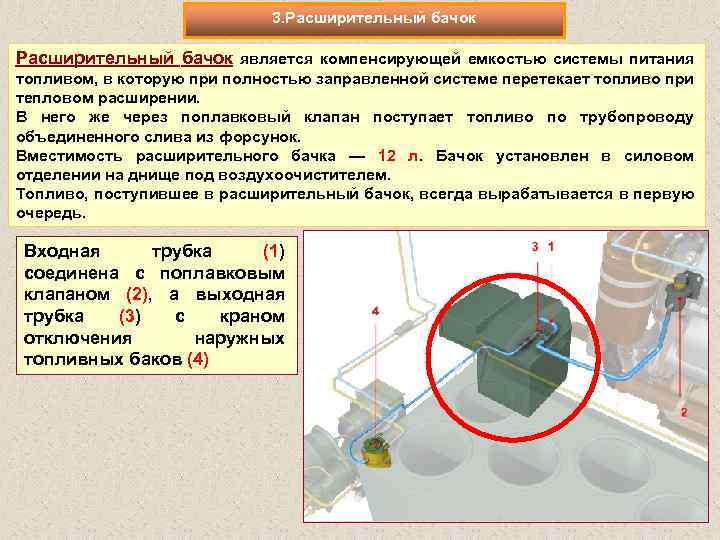 3.Расширительный бачок

Расширительный бачок является компенсирующей емкостью системы питания топливом, в которую при полностью заправленной системе перетекает топливо при тепловом расширении.
В него же через поплавковый клапан поступает топливо по трубопроводу объединенного слива из форсунок.
Вместимость расширительного бачка — 12 л. Бачок установлен в силовом отделении на днище под воздухоочистителем.
Топливо, поступившее в расширительный бачок, всегда вырабатывается в первую очередь.

Входная трубка (1) соединена с поплавковым клапаном (2), а выходная трубка (3) с краном отключения наружных топливных баков (4)

3 1

4

2